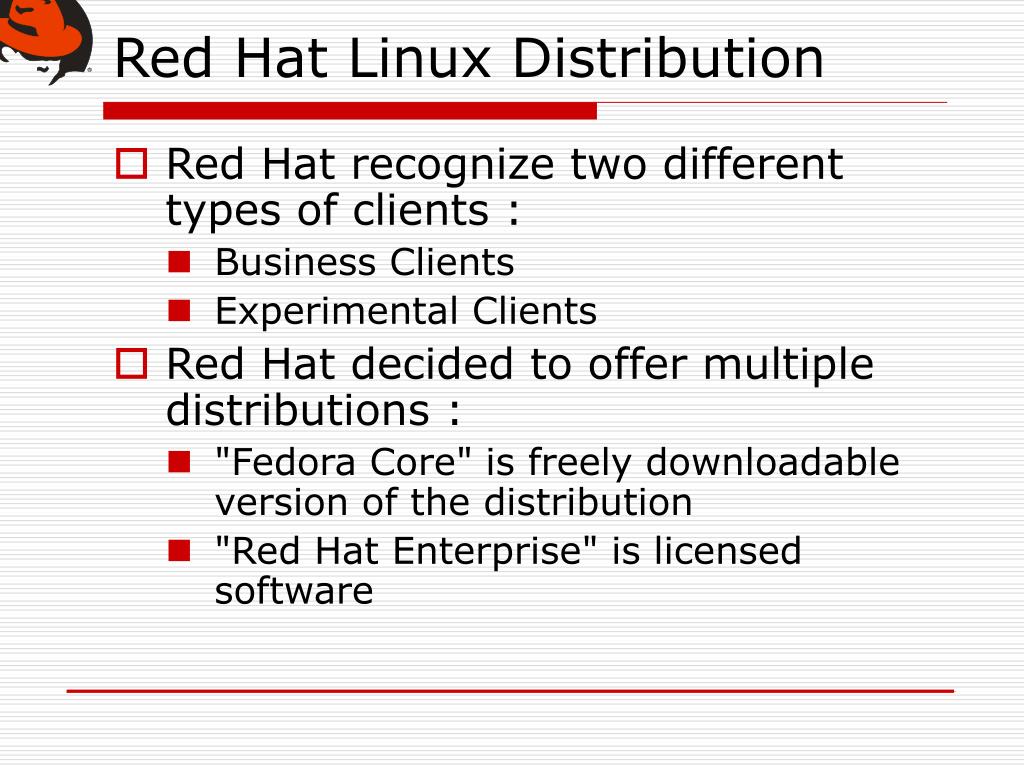 Red Hat Linux Distribution

Red Hat recognize two different types of clients :

Business Clients

Experimental Clients

Red Hat decided to offer multiple distributions :

"Fedora Core" is freely downloadable version of the distribution

"Red Hat Enterprise" is licensed software